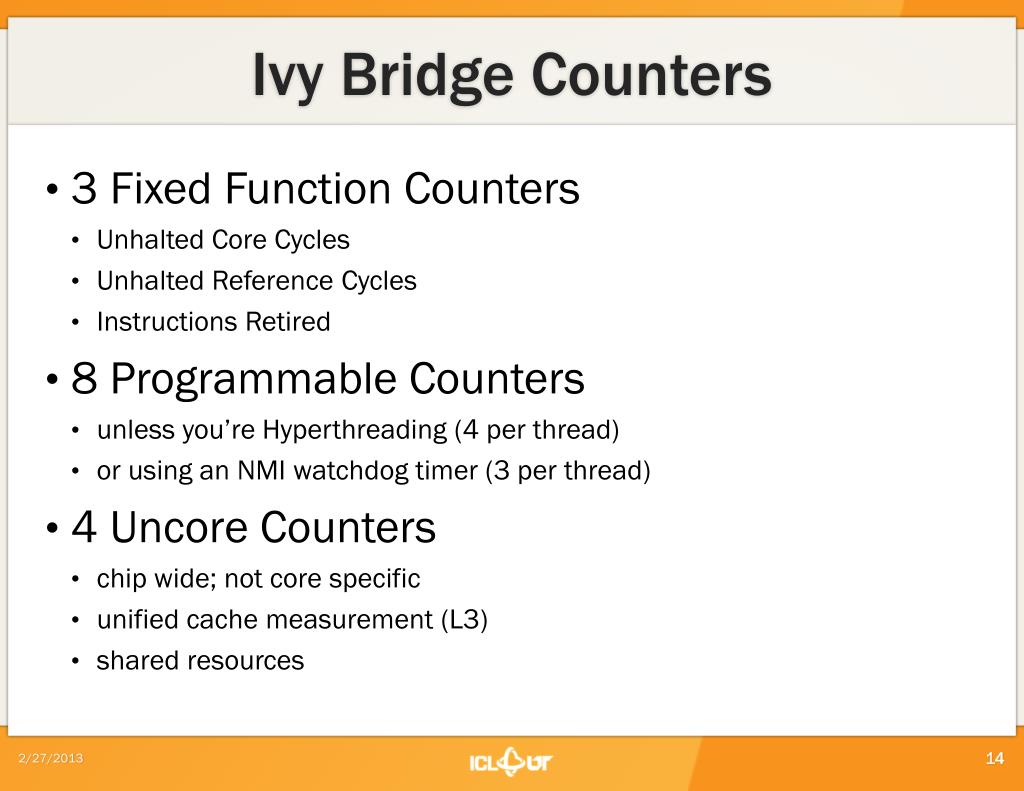 Ivy Bridge Counters

• 3 Fixed Function Counters
• Unhalted Core Cycles
• Unhalted Reference Cycles
• Instructions Retired

• 8 Programmable Counters
• unless you're Hyperthreading (4 per thread)
• or using an NMI watchdog timer (3 per thread)

• 4 Uncore Counters
• chip wide; not core specific
• unified cache measurement (L3)
• shared resources

2/27/2013

ICL UT

14